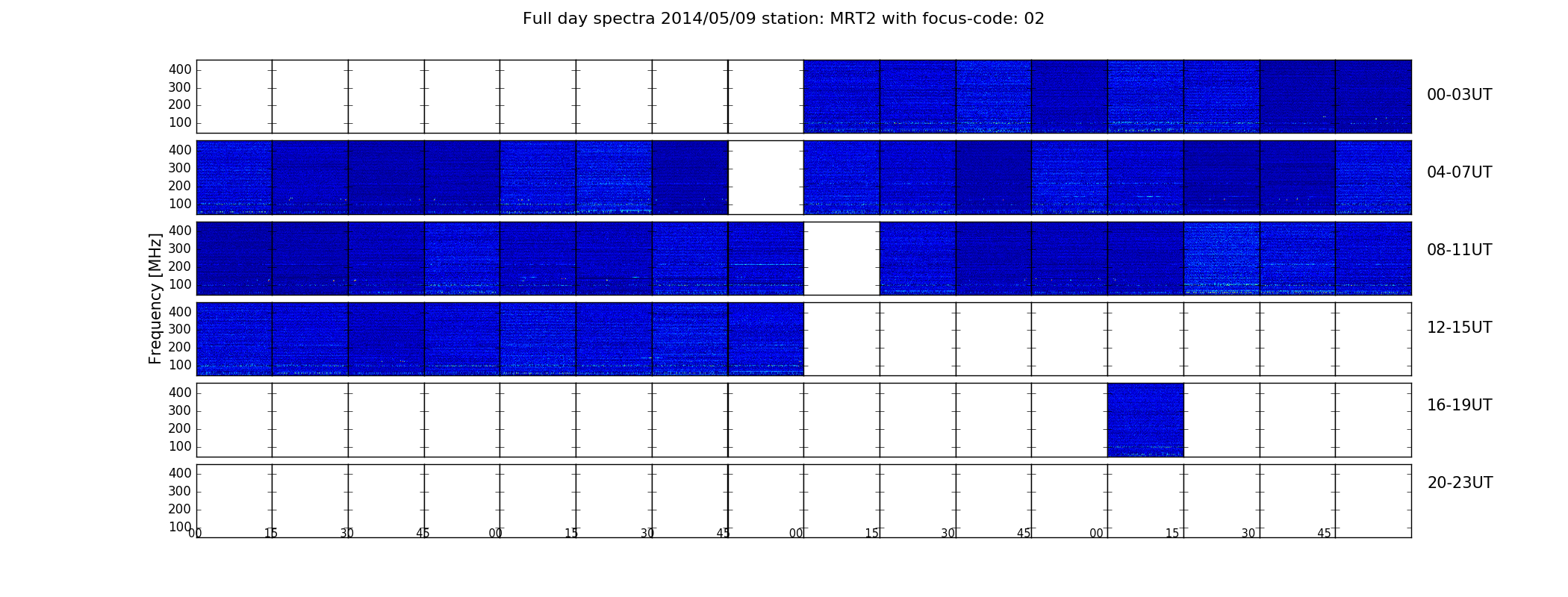 Full day spectra 2014/05/09 station: MRT2 with focus-code: 02

Frequency [MHz]

400
300
200
100

00-03UT

400
300
200
100

04-07UT

400
300
200
100

08-11UT

400
300
200
100

12-15UT

400
300
200
100

16-19UT

400
300
200
100

20-23UT

00 15 30 45 00 15 30 45 00 15 30 45 00 15 30 45